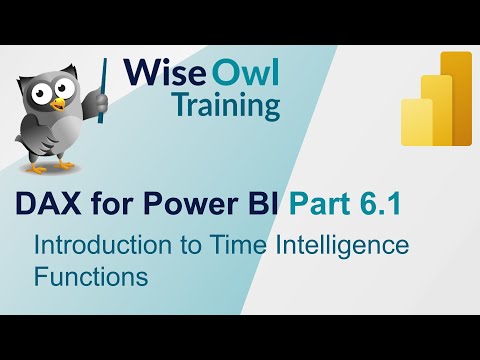 Wise Owl Training

DAX for Power BI Part 6.1

Introduction to Time Intelligence Functions